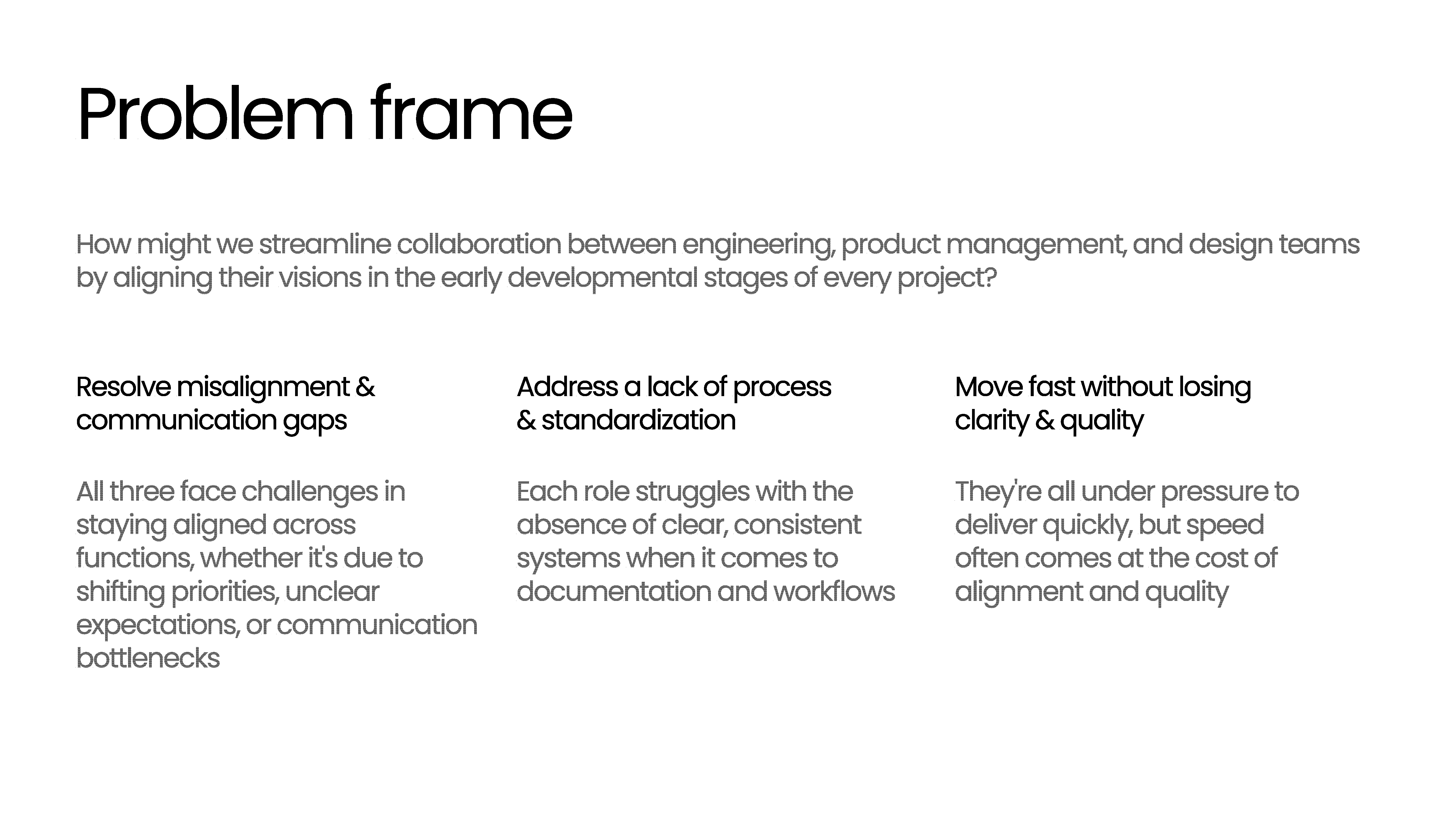 Problem frame

How might we streamline collaboration between engineering, product management, and design teams by aligning their visions in the early developmental stages of every project?

Resolve misalignment & communication gaps

All three face challenges in staying aligned across functions, whether it's due to shifting priorities, unclear expectations, or communication bottlenecks

Address a lack of process & standardization

Each role struggles with the absence of clear, consistent systems when it comes to documentation and workflows

Move fast without losing clarity & quality

They're all under pressure to deliver quickly, but speed often comes at the cost of alignment and quality